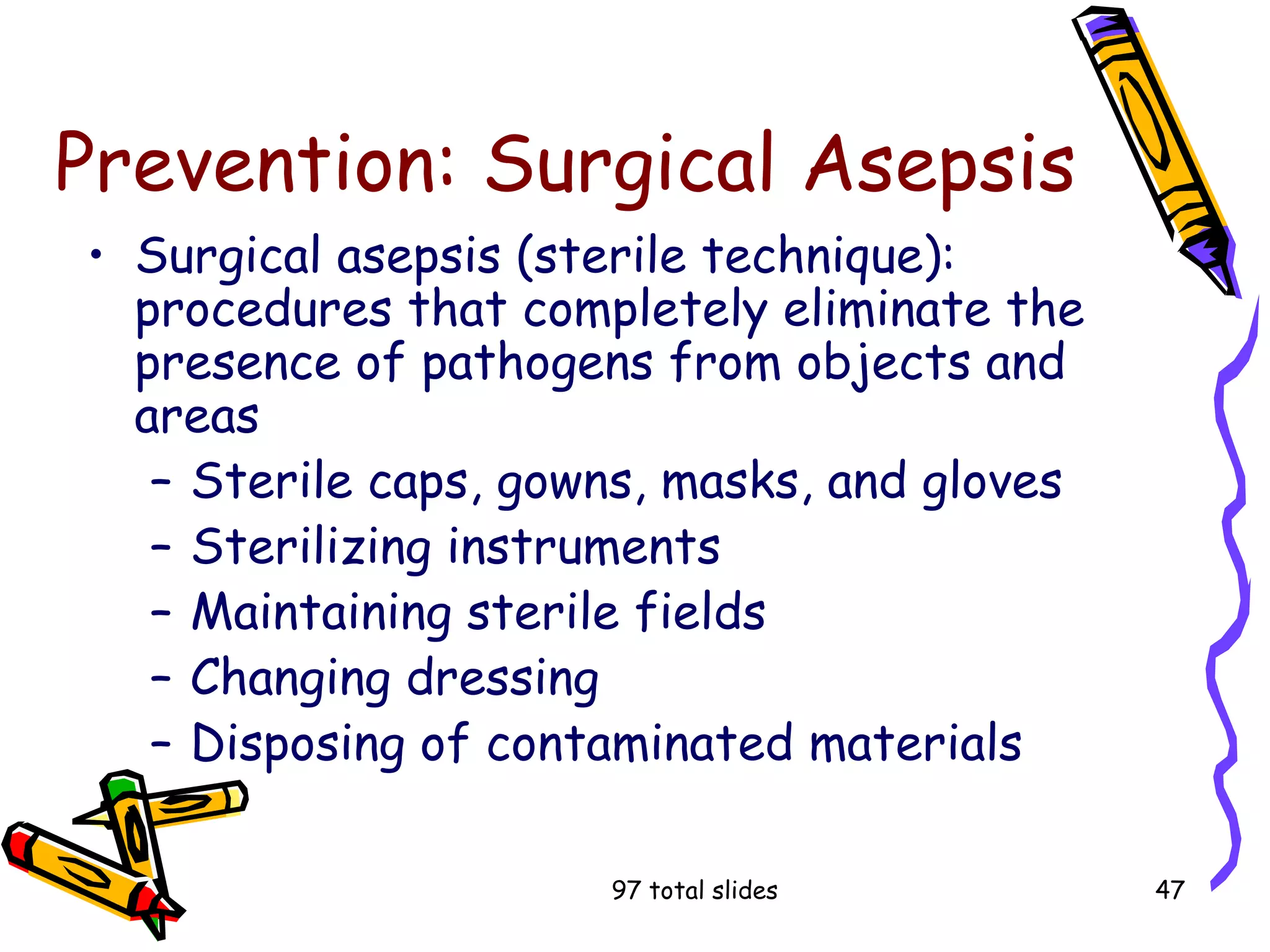 Prevention: Surgical Asepsis

• Surgical asepsis (sterile technique): procedures that completely eliminate the presence of pathogens from objects and areas
– Sterile caps, gowns, masks, and gloves
– Sterilizing instruments
– Maintaining sterile fields
– Changing dressing
– Disposing of contaminated materials

97 total slides

47